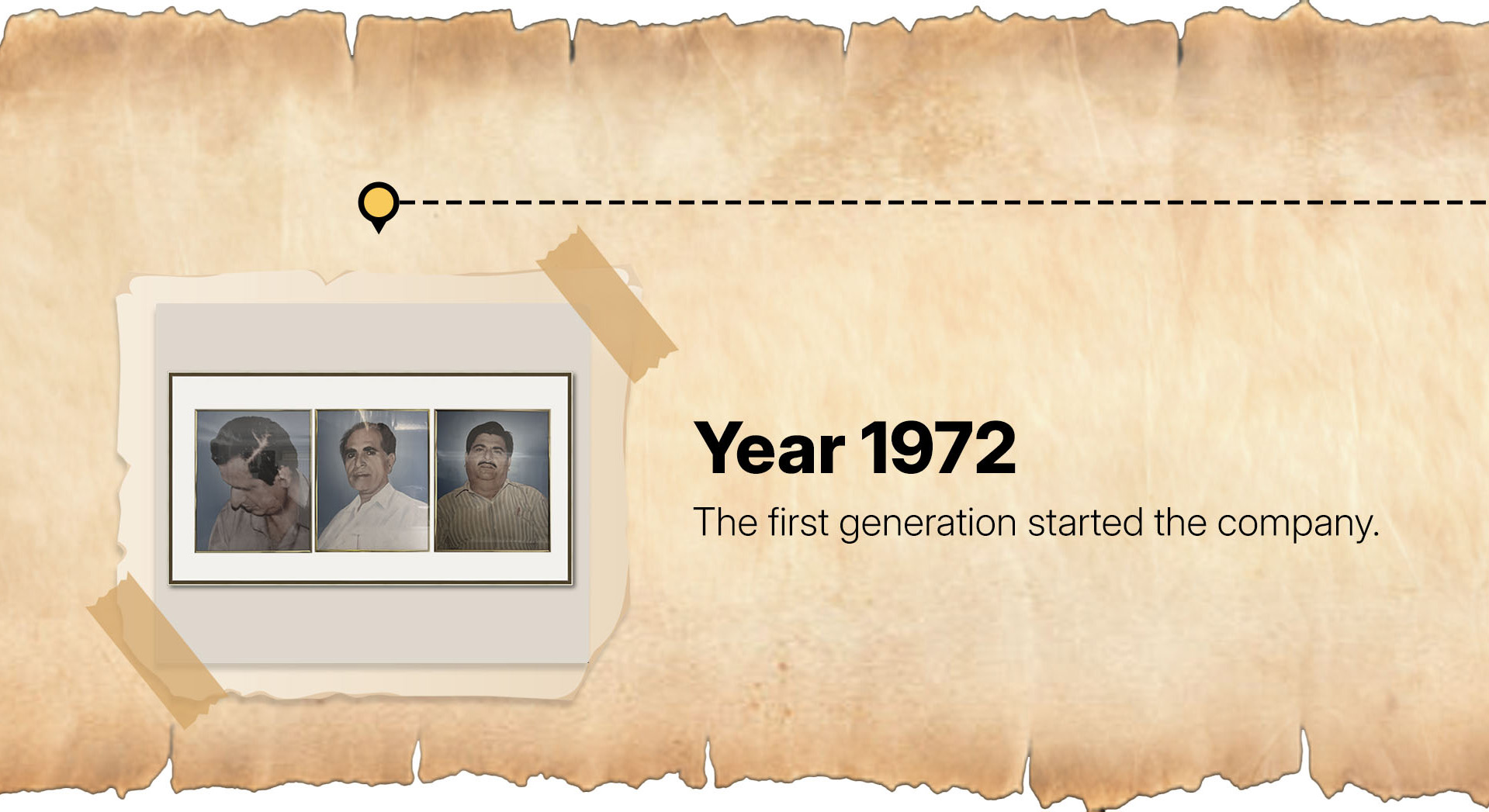 Year 1972

The first generation started the company.